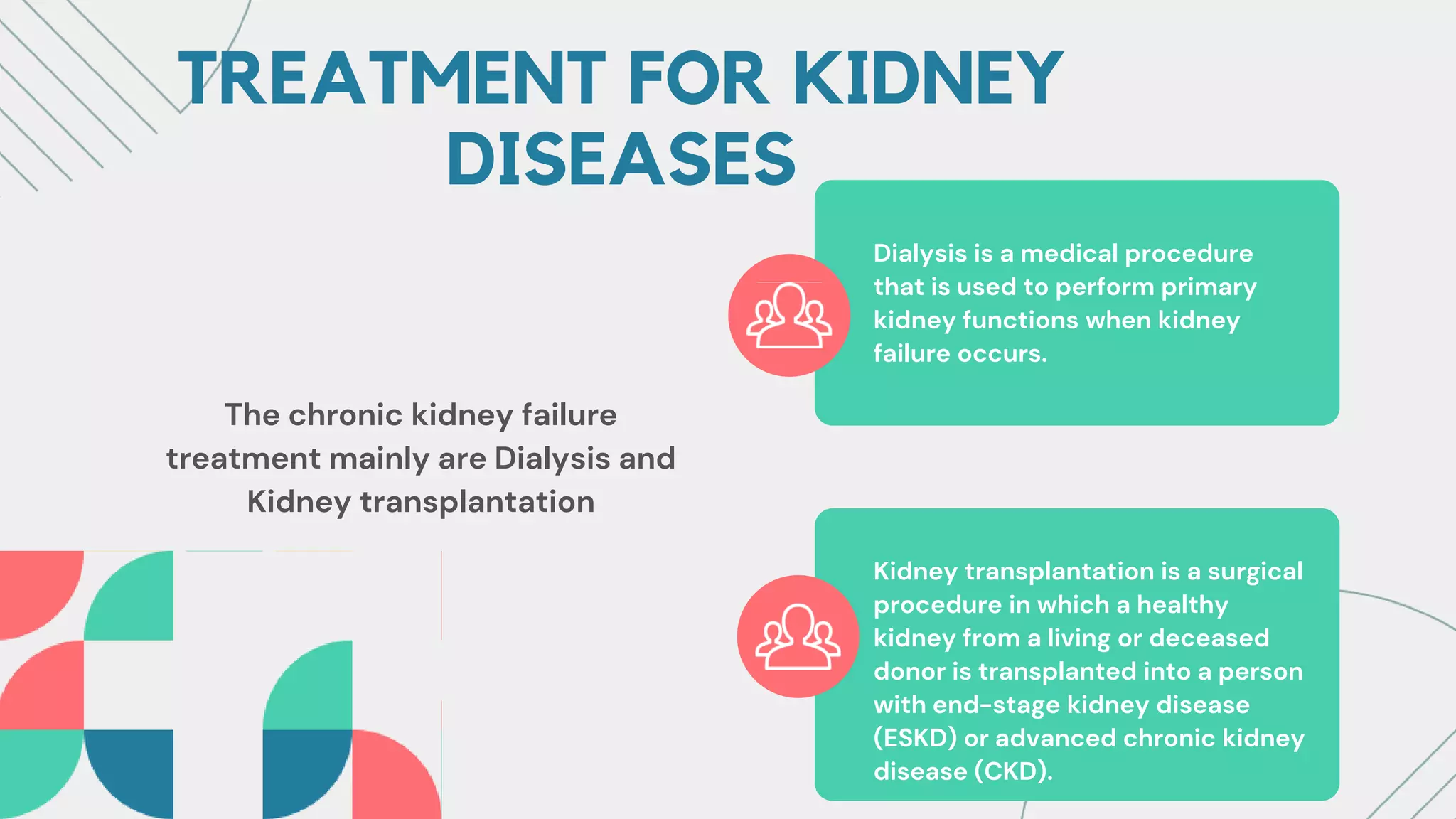 TREATMENT FOR KIDNEY DISEASES

The chronic kidney failure treatment mainly are Dialysis and Kidney transplantation

Dialysis is a medical procedure that is used to perform primary kidney functions when kidney failure occurs.

Kidney transplantation is a surgical procedure in which a healthy kidney from a living or deceased donor is transplanted into a person with end-stage kidney disease (ESKD) or advanced chronic kidney disease (CKD).